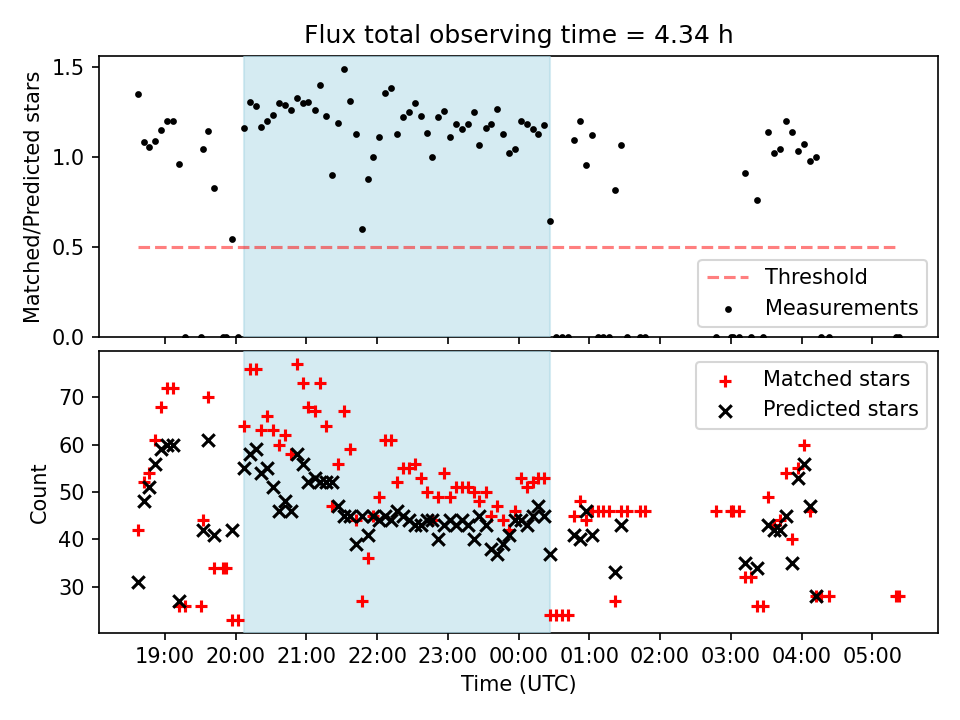 Flux total observing time = 4.34 h

Matched/Predicted stars

1.5
1.0
0.5
0.0

Threshold
Measurements

Count

70
60
50
40
30

Matched stars
Predicted stars

19:00 20:00 21:00 22:00 23:00 00:00 01:00 02:00 03:00 04:00 05:00

Time (UTC)